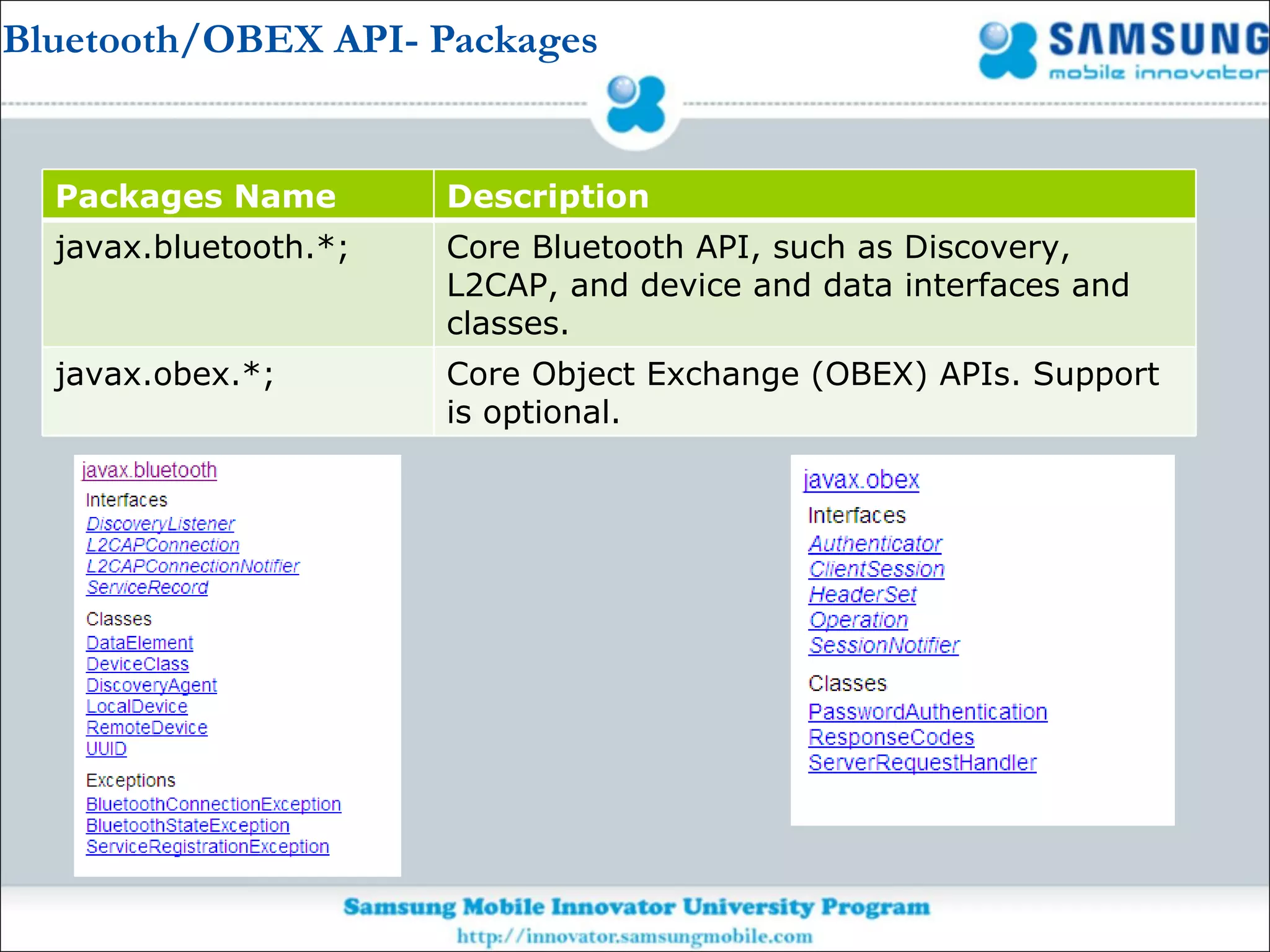 Bluetooth/OBEX API- Packages

SAMSUNG
mobile innovator

| Packages Name | Description |
|---|---|
| javax.bluetooth.*; | Core Bluetooth API, such as Discovery, L2CAP, and device and data interfaces and classes. |
| javax.obex.*; | Core Object Exchange (OBEX) APIs. Support is optional. |

javax.bluetooth
Interfaces
DiscoveryListener
L2CAPConnection
L2CAPConnectionNotifier
ServiceRecord

Classes
DataElement
DeviceClass
DiscoveryAgent
LocalDevice
RemoteDevice
UUID

Exceptions
BluetoothConnectionException
BluetoothStateException
ServiceRegistrationException

javax.obex
Interfaces
Authenticator
ClientSession
HeaderSet
Operation
SessionNotifier

Classes
PasswordAuthentication
ResponseCodes
ServerRequestHandler

Samsung Mobile Innovator University Program
http://innovator.samsungmobile.com